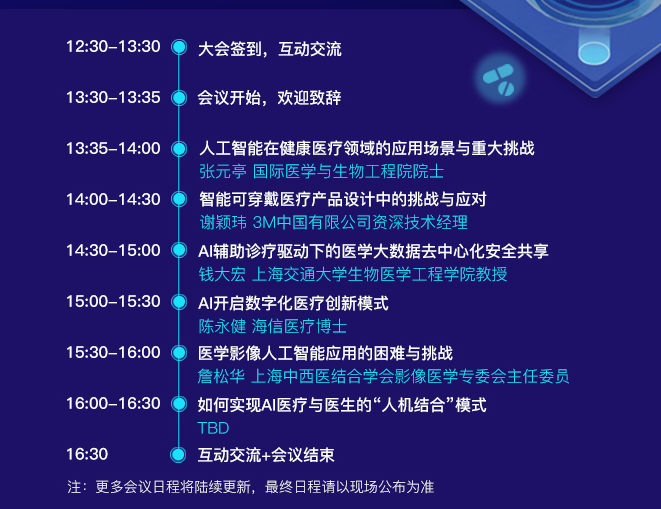 12:30–13:30 大会签到，互动交流

13:30–13:35 会议开始，欢迎致辞

13:35–14:00 人工智能在健康医疗领域的应用场景与重大挑战
张元亭 国际医学与生物工程院院士

14:00–14:30 智能可穿戴医疗产品设计中的挑战与应对
谢颖玮 3M中国有限公司资深技术经理

14:30–15:00 AI辅助诊疗驱动下的医学大数据去中心化安全共享
钱大宏 上海交通大学生物医学工程学院教授

15:00–15:30 AI开启数字化医疗创新模式
陈永健 海信医疗博士

15:30–16:00 医学影像人工智能应用的困难与挑战
詹松华 上海中西医结合学会影像医学专委会主任委员

16:00–16:30 如何实现AI医疗与医生的“人机结合”模式
TBD

16:30 互动交流+会议结束

注：更多会议日程将陆续更新，最终日程请以现场公布为准